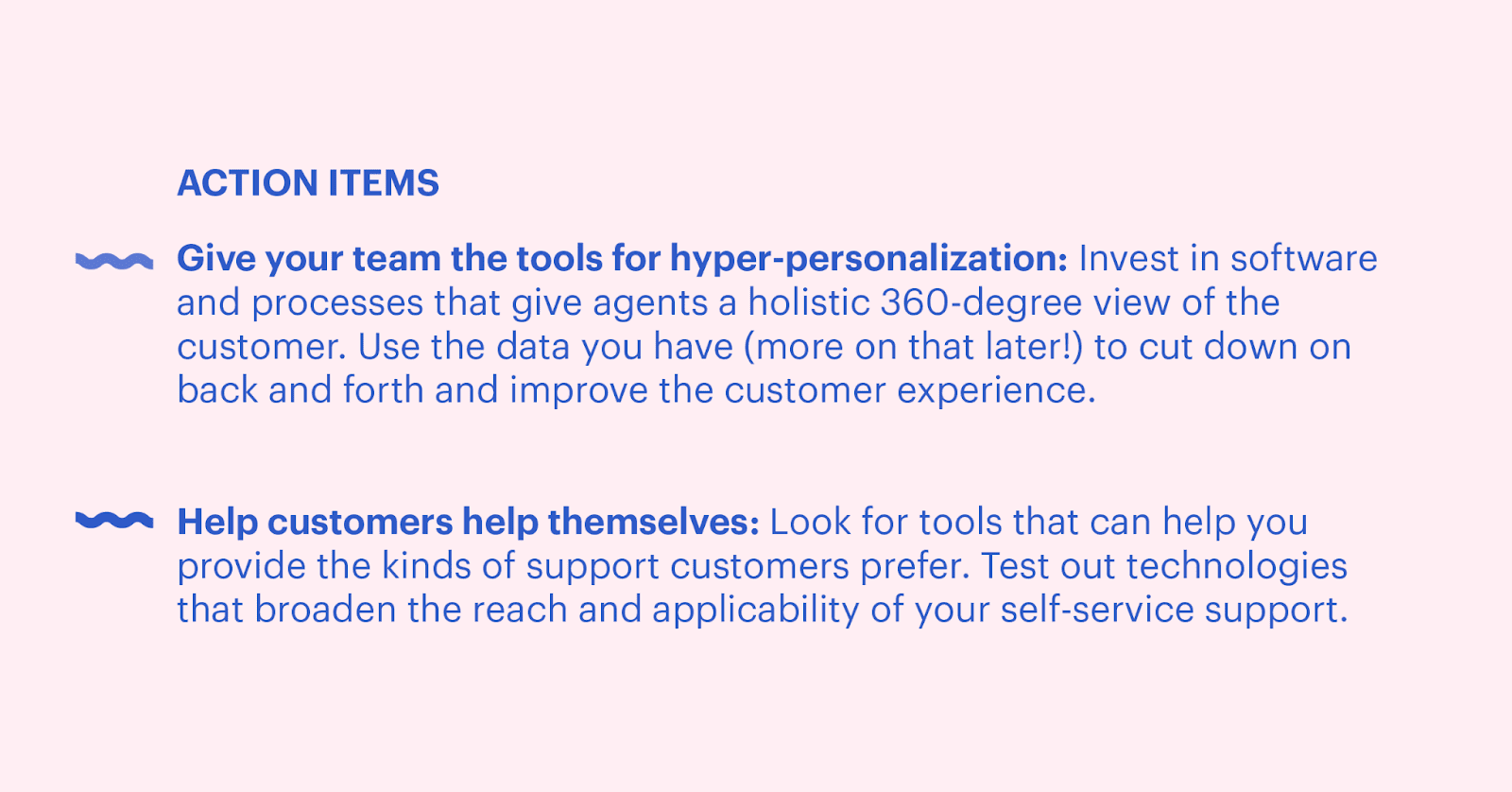 ACTION ITEMS

Give your team the tools for hyper-personalization: Invest in software and processes that give agents a holistic 360-degree view of the customer. Use the data you have (more on that later!) to cut down on back and forth and improve the customer experience.

Help customers help themselves: Look for tools that can help you provide the kinds of support customers prefer. Test out technologies that broaden the reach and applicability of your self-service support.